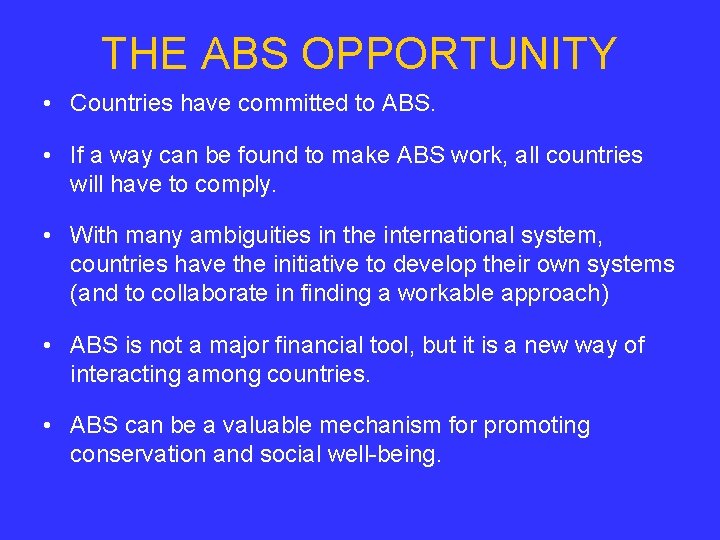 THE ABS OPPORTUNITY

• Countries have committed to ABS.

• If a way can be found to make ABS work, all countries will have to comply.

• With many ambiguities in the international system, countries have the initiative to develop their own systems (and to collaborate in finding a workable approach)

• ABS is not a major financial tool, but it is a new way of interacting among countries.

• ABS can be a valuable mechanism for promoting conservation and social well-being.